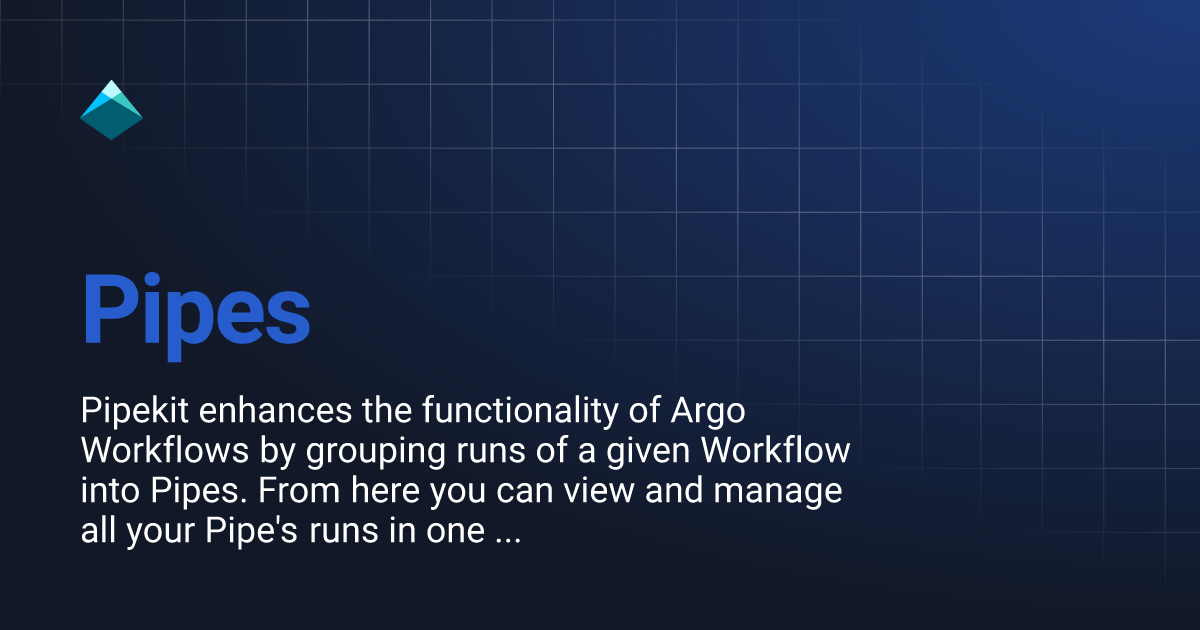 Pipes

Pipekit enhances the functionality of Argo Workflows by grouping runs of a given Workflow into Pipes. From here you can view and manage all your Pipe's runs in one ...